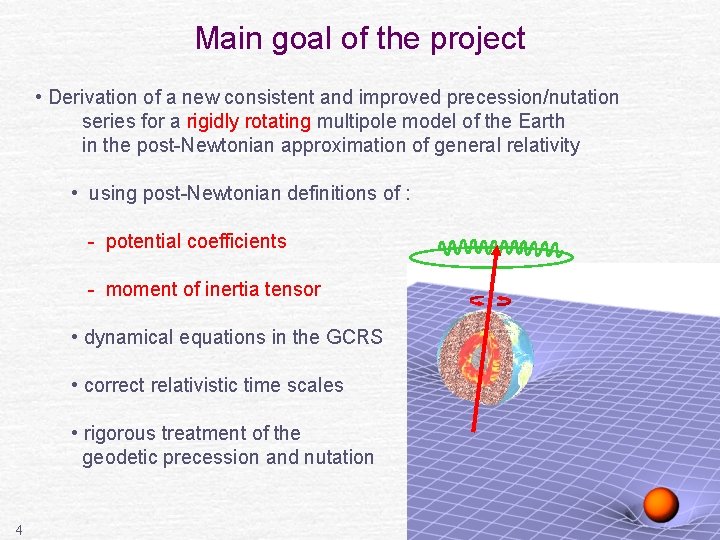 Main goal of the project

• Derivation of a new consistent and improved precession/nutation series for a rigidly rotating multipole model of the Earth in the post-Newtonian approximation of general relativity

• using post-Newtonian definitions of :

- potential coefficients

- moment of inertia tensor

• dynamical equations in the GCRS

• correct relativistic time scales

• rigorous treatment of the geodetic precession and nutation

4